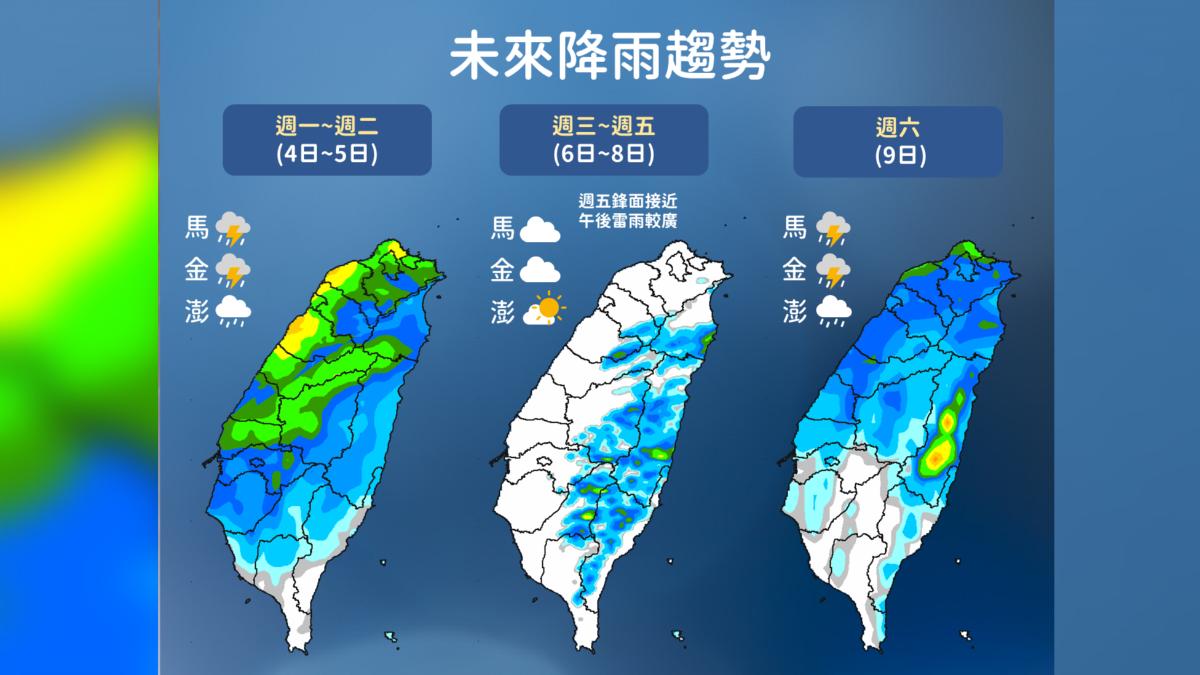 未來降雨趨勢

週一~週二
(4日~5日)

馬
金
澎

週三~週五
(6日~8日)

週五鋒面接近
午後雷雨較廣

馬
金
澎

週六
(9日)

馬
金
澎